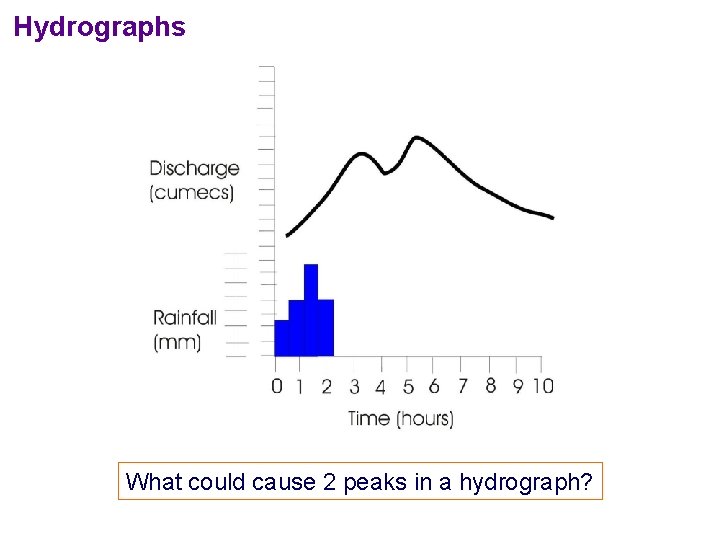 Hydrographs

Discharge (cumecs)

Rainfall (mm)

0 1 2 3 4 5 6 7 8 9 10

Time (hours)

What could cause 2 peaks in a hydrograph?